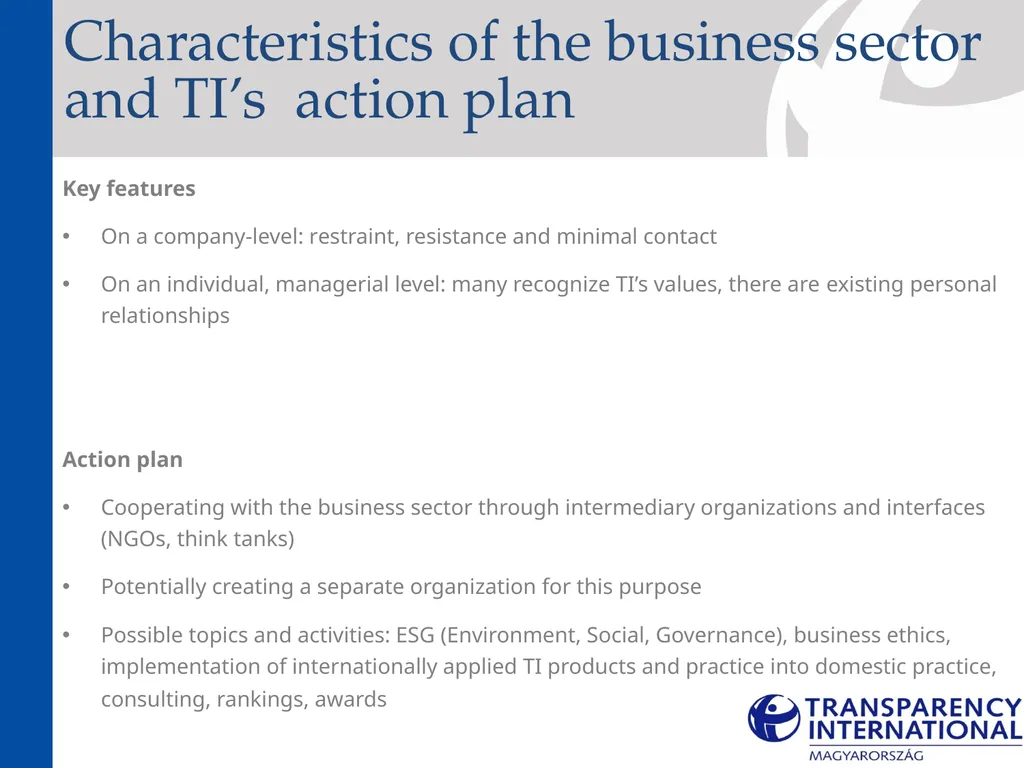 Characteristics of the business sector and TI’s action plan

Key features

• On a company-level: restraint, resistance and minimal contact

• On an individual, managerial level: many recognize TI’s values, there are existing personal relationships

Action plan

• Cooperating with the business sector through intermediary organizations and interfaces (NGOs, think tanks)

• Potentially creating a separate organization for this purpose

• Possible topics and activities: ESG (Environment, Social, Governance), business ethics, implementation of internationally applied TI products and practice into domestic practice, consulting, rankings, awards

TRANSPARENCY INTERNATIONAL
MAGYARORSZÁG